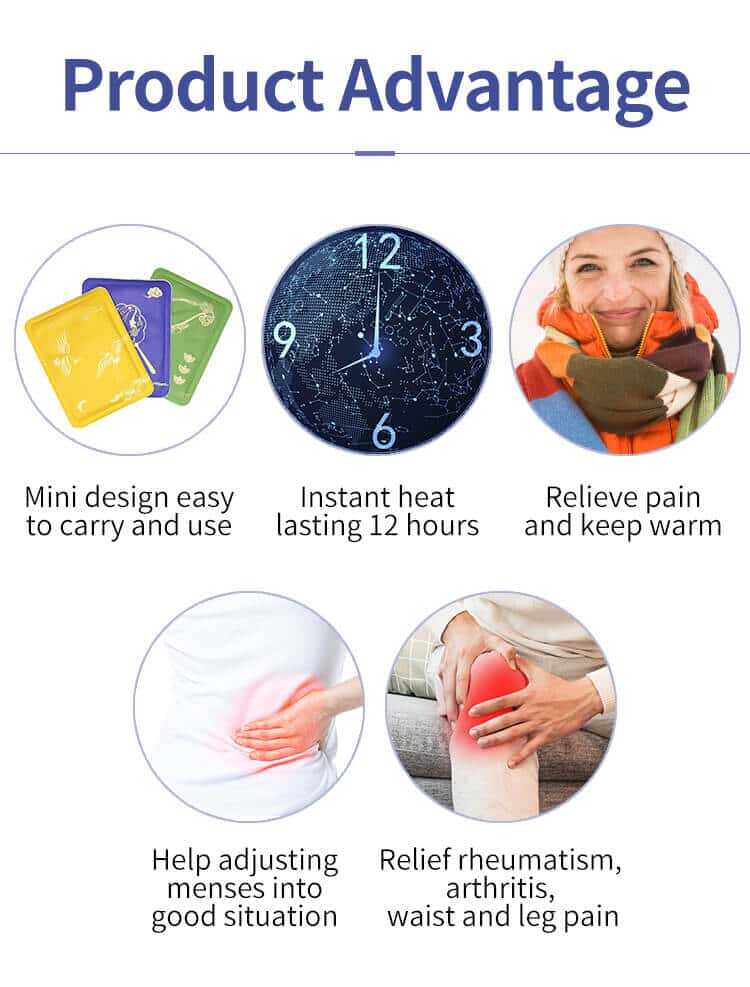 Product Advantage

12
9
3
6

Mini design easy to carry and use

Instant heat lasting 12 hours

Relieve pain and keep warm

Help adjusting menses into good situation

Relief rheumatism, arthritis, waist and leg pain